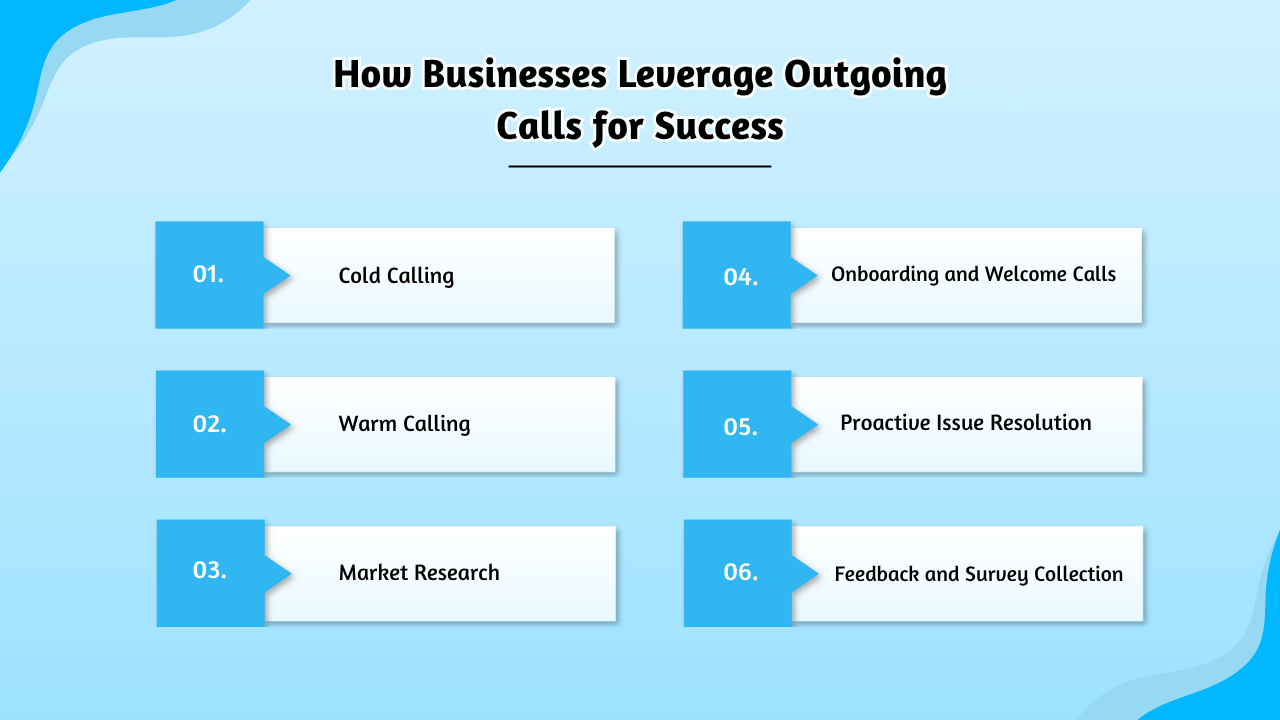 How Businesses Leverage Outgoing Calls for Success

01. Cold Calling

02. Warm Calling

03. Market Research

04. Onboarding and Welcome Calls

05. Proactive Issue Resolution

06. Feedback and Survey Collection